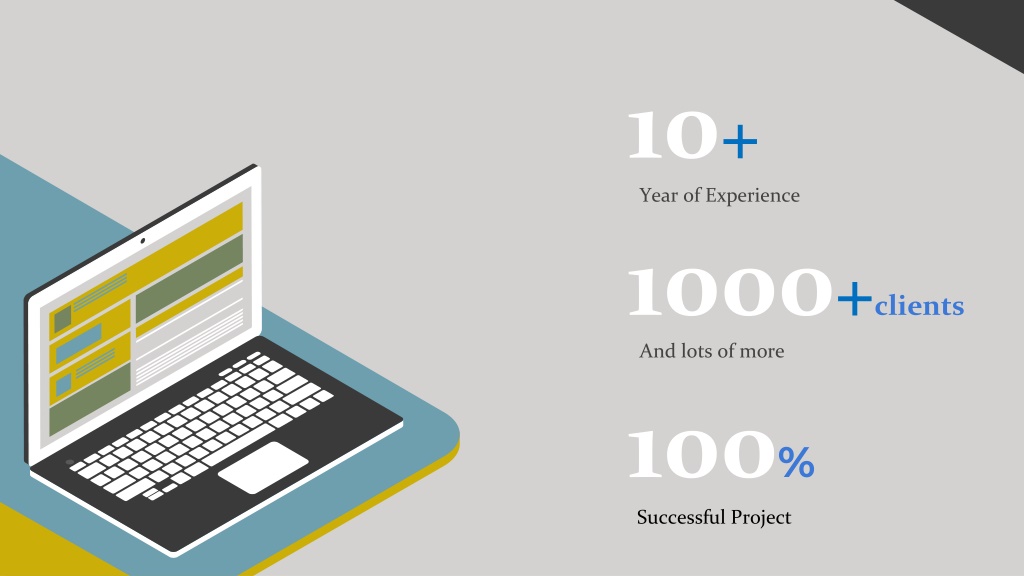 10+

Year of Experience

1000+clients

And lots of more

100%

Successful Project